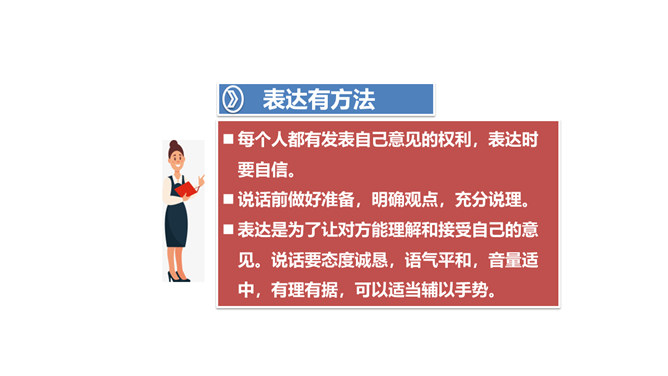 表达有方法

■ 每个人都有发表自己意见的权利，表达时要自信。

■ 说话前做好准备，明确观点，充分说理。

■ 表达是为了让对方能理解和接受自己的意见。说话要态度诚恳，语气平和，音量适中，有理有据，可以适当辅以手势。